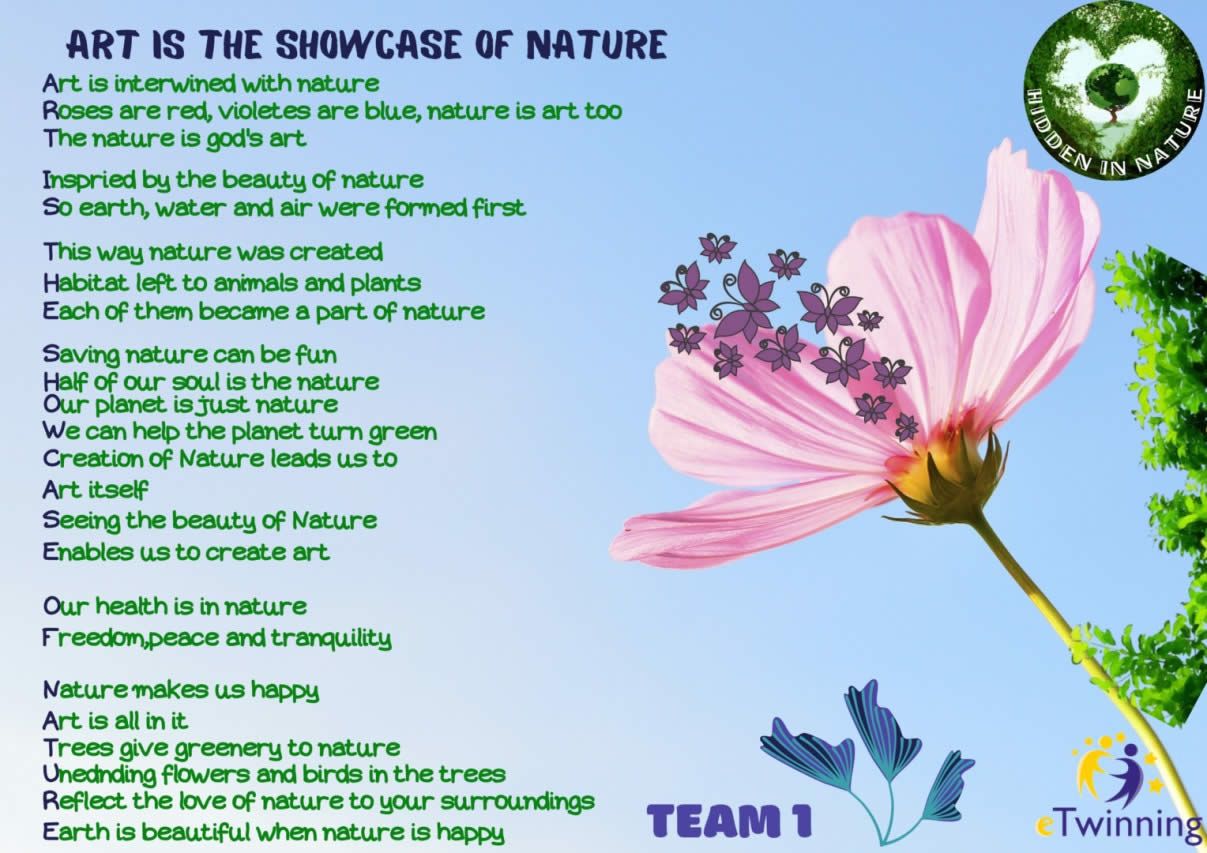 ART IS THE SHOWCASE OF NATURE

Art is interwined with nature
Roses are red, violetes are blue, nature is art too
The nature is god's art

Inspried by the beauty of nature
So earth, water and air were formed first

This way nature was created
Habitat left to animals and plants
Each of them became a part of nature

Saving nature can be fun
Half of our soul is the nature
Our planet is just nature
We can help the planet turn green
Creation of Nature leads us to
Art itself
Seeing the beauty of Nature
Enables us to create art

Our health is in nature
Freedom,peace and tranquility

Nature makes us happy
Art is all in it
Trees give greenery to nature
Unednding flowers and birds in the trees
Reflect the love of nature to your surroundings
Earth is beautiful when nature is happy

HIDDEN IN NATURE

TEAM 1

eTwinning